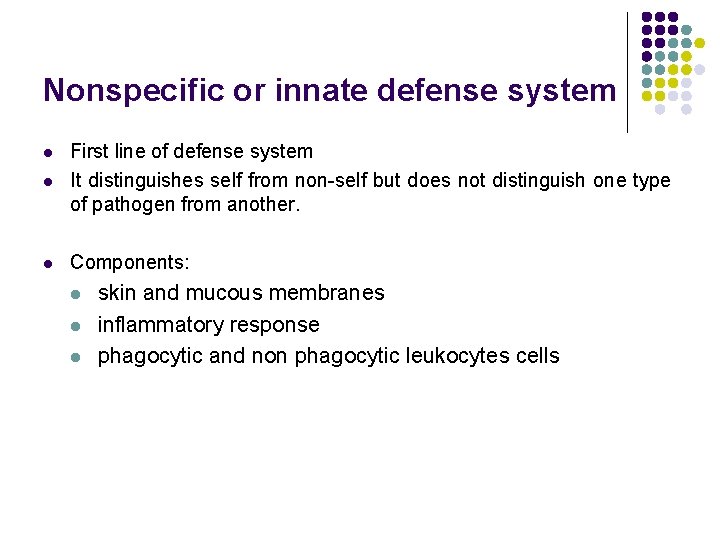 Nonspecific or innate defense system

- First line of defense system
- It distinguishes self from non-self but does not distinguish one type of pathogen from another.

- Components:
  - skin and mucous membranes
  - inflammatory response
  - phagocytic and non phagocytic leukocytes cells